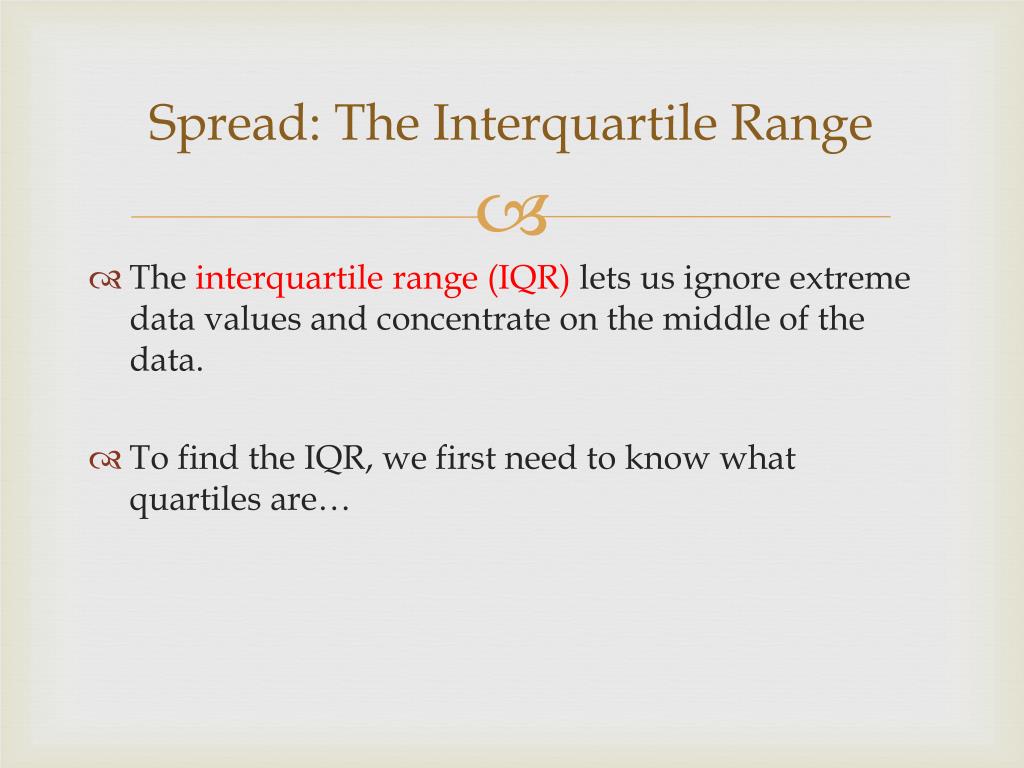 Spread: The Interquartile Range

The interquartile range (IQR) lets us ignore extreme data values and concentrate on the middle of the data.

To find the IQR, we first need to know what quartiles are…